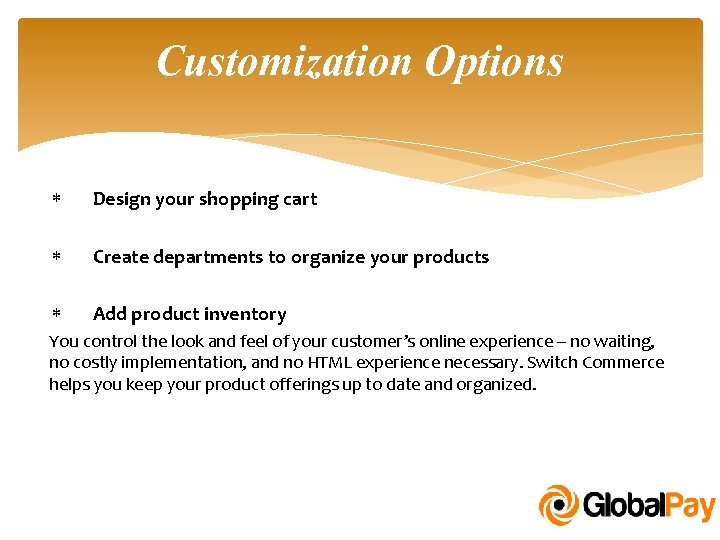 Customization Options

* Design your shopping cart

* Create departments to organize your products

* Add product inventory

You control the look and feel of your customer's online experience – no waiting, no costly implementation, and no HTML experience necessary. Switch Commerce helps you keep your product offerings up to date and organized.

GlobalPay